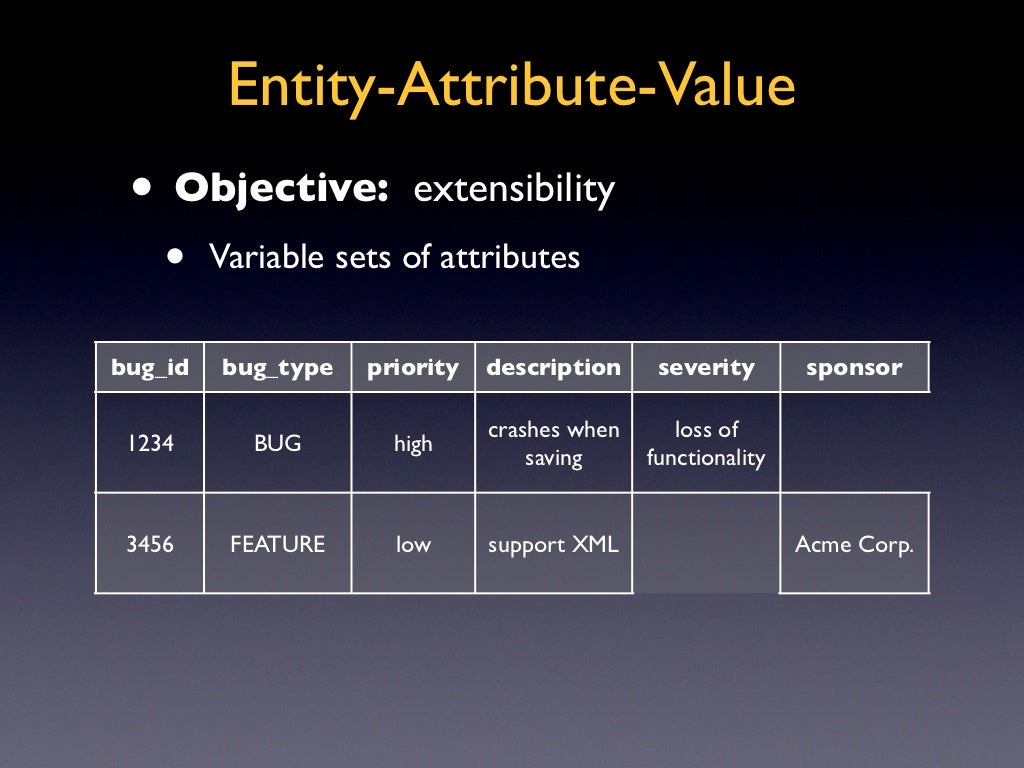 Entity-Attribute-Value

• **Objective:** extensibility
  • Variable sets of attributes

| bug_id | bug_type | priority | description | severity | sponsor |
|---|---|---|---|---|---|
| 1234 | BUG | high | crashes when saving | loss of functionality | |
| 3456 | FEATURE | low | support XML | | Acme Corp. |